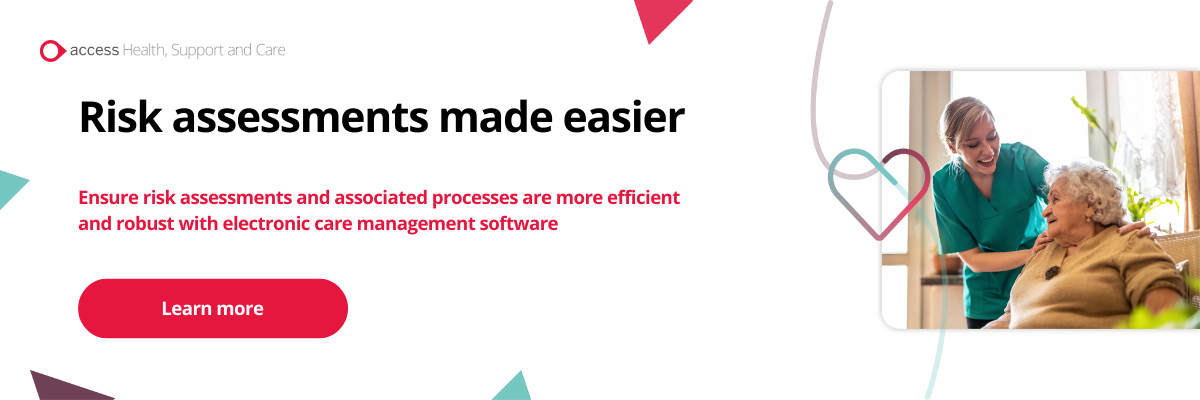 access Health, Support and Care

Risk assessments made easier

Ensure risk assessments and associated processes are more efficient and robust with electronic care management software

Learn more